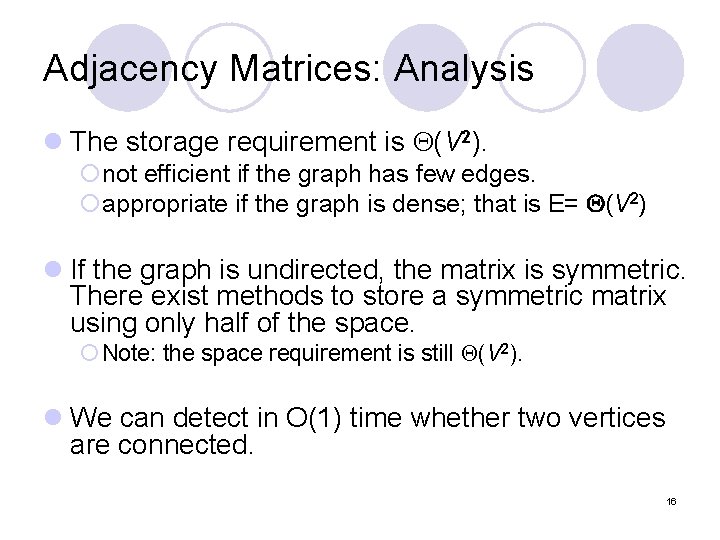 Adjacency Matrices: Analysis

The storage requirement is $\Theta(V^2)$.

not efficient if the graph has few edges.

appropriate if the graph is dense; that is E= $\Theta(V^2)$

If the graph is undirected, the matrix is symmetric. There exist methods to store a symmetric matrix using only half of the space.

Note: the space requirement is still $\Theta(V^2)$.

We can detect in O(1) time whether two vertices are connected.

16